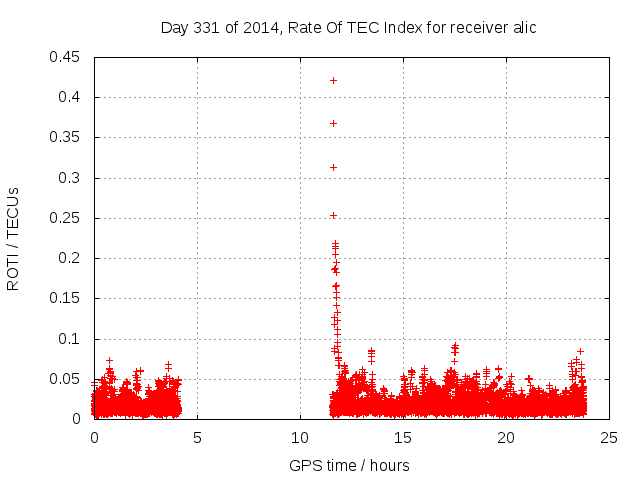 Day 331 of 2014, Rate Of TEC Index for receiver alic

ROTI / TECUs

0.45
0.4
0.35
0.3
0.25
0.2
0.15
0.1
0.05
0

0
5
10
15
20
25

GPS time / hours